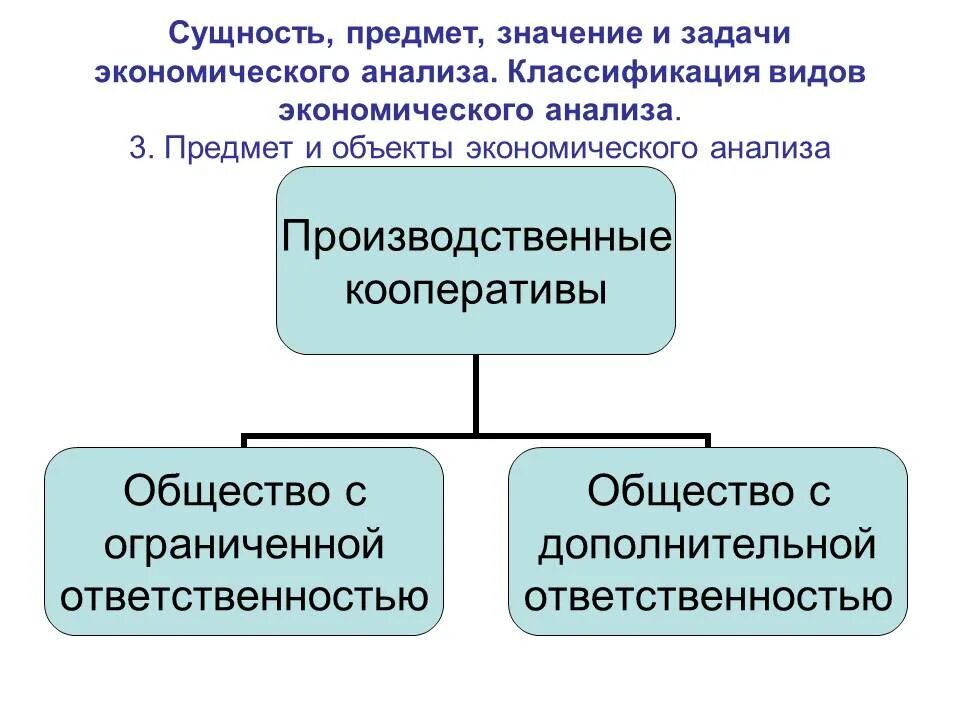 Сущность, предмет, значение и задачи экономического анализа. Классификация видов экономического анализа.
3. Предмет и объекты экономического анализа

Производственные кооперативы

Общество с ограниченной ответственностью

Общество с дополнительной ответственностью